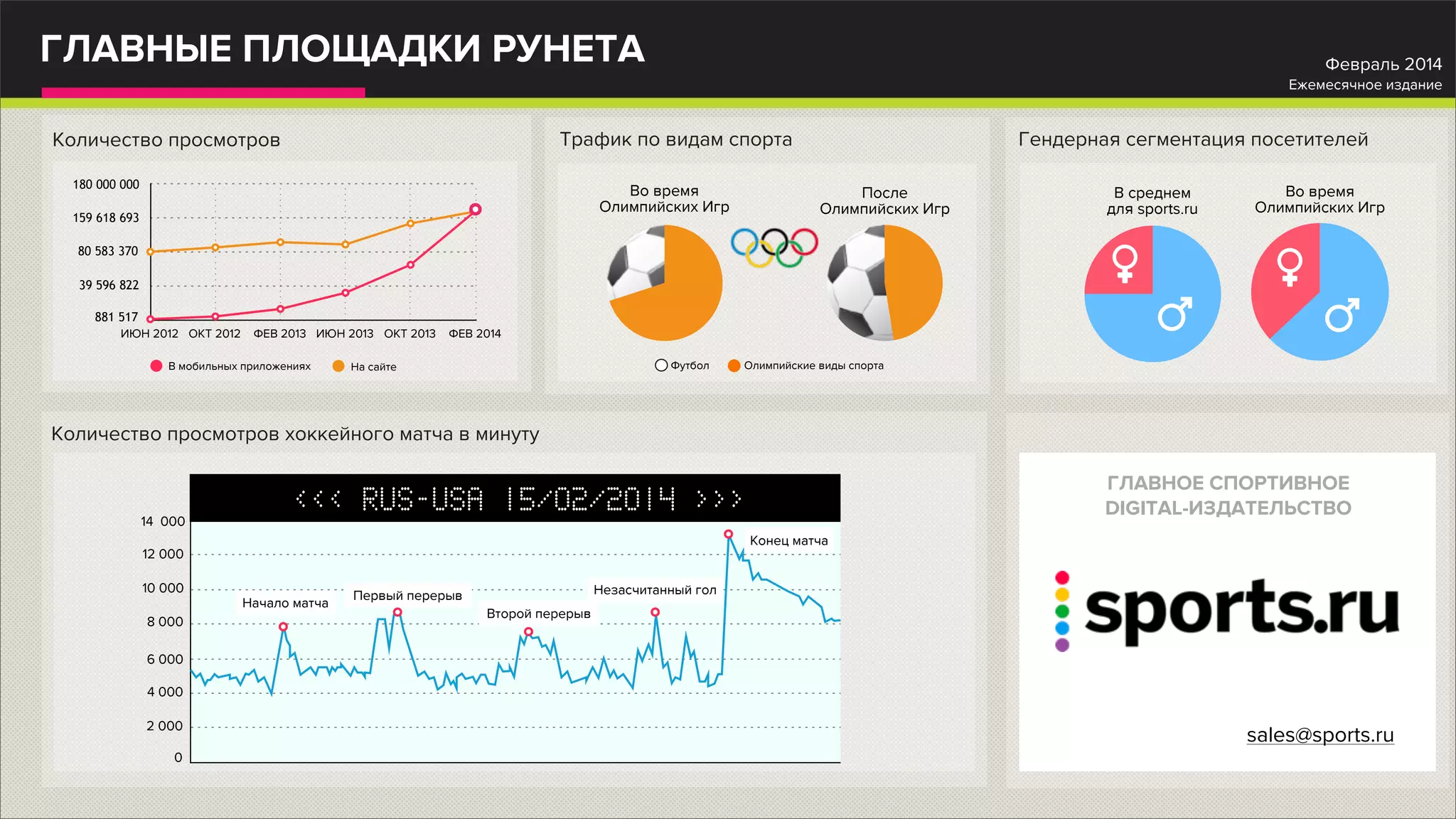 ГЛАВНЫЕ ПЛОЩАДКИ РУНЕТА

Февраль 2014
Ежемесячное издание

Количество просмотров

180 000 000
159 618 693
80 583 370
39 596 822
881 517
ИЮН 2012 ОКТ 2012 ФЕВ 2013 ИЮН 2013 ОКТ 2013 ФЕВ 2014

В мобильных приложениях
На сайте

Трафик по видам спорта

Во время Олимпийских Игр
После Олимпийских Игр

Футбол
Олимпийские виды спорта

Гендерная сегментация посетителей

В среднем для sports.ru
Во время Олимпийских Игр

Количество просмотров хоккейного матча в минуту

<<< RUS-USA 15/02/2014 >>>

14 000
12 000
10 000
8 000
6 000
4 000
2 000
0

Начало матча
Первый перерыв
Второй перерыв
Незасчитанный гол
Конец матча

ГЛАВНОЕ СПОРТИВНОЕ DIGITAL-ИЗДАТЕЛЬСТВО

sports.ru

sales@sports.ru